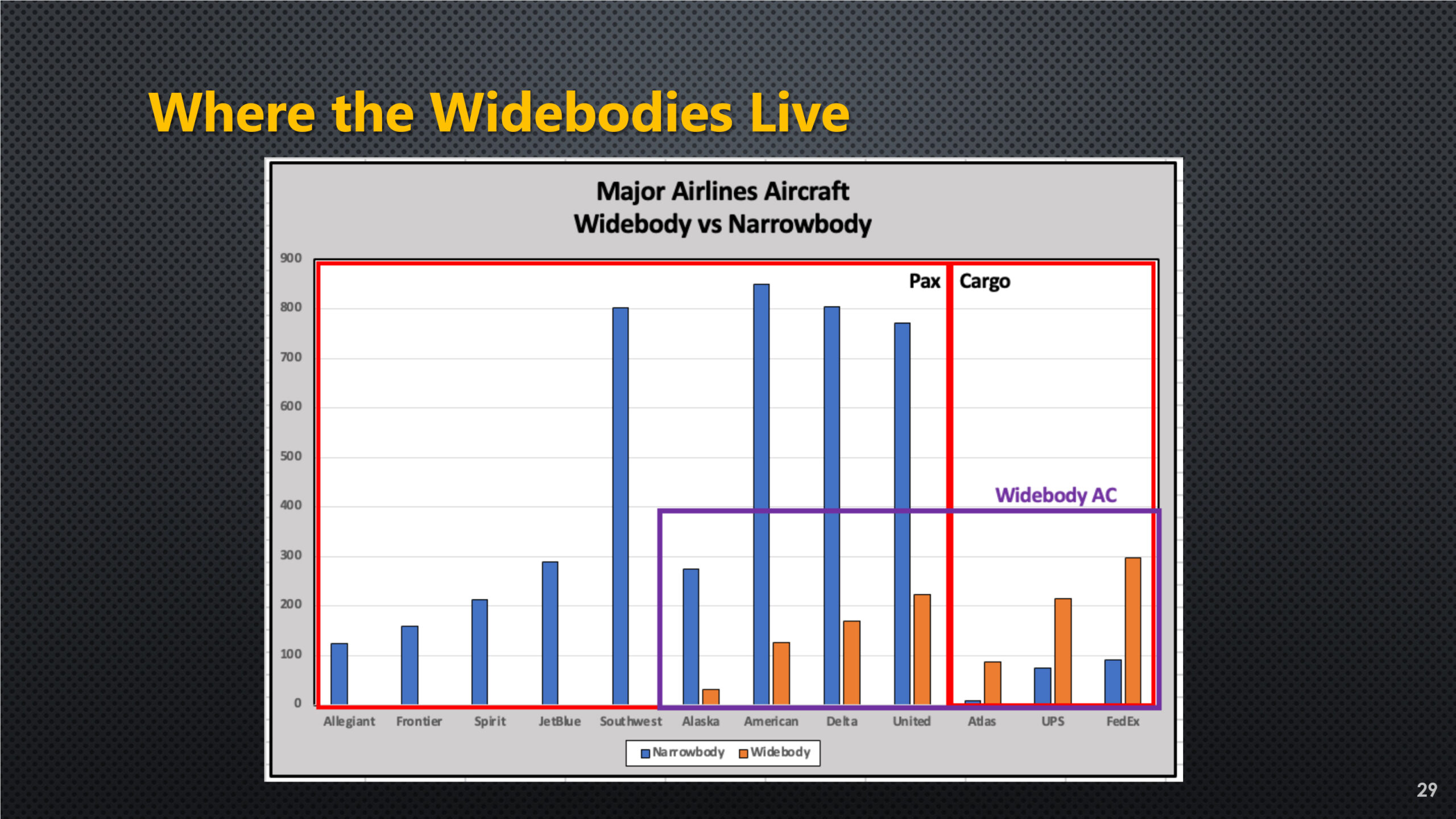 Where the Widebodies Live

Major Airlines Aircraft
Widebody vs Narrowbody

900
800
700
600
500
400
300
200
100
0

Pax
Cargo
Widebody AC

Allegiant
Frontier
Spirit
JetBlue
Southwest
Alaska
American
Delta
United
Atlas
UPS
FedEx

Narrowbody
Widebody

29